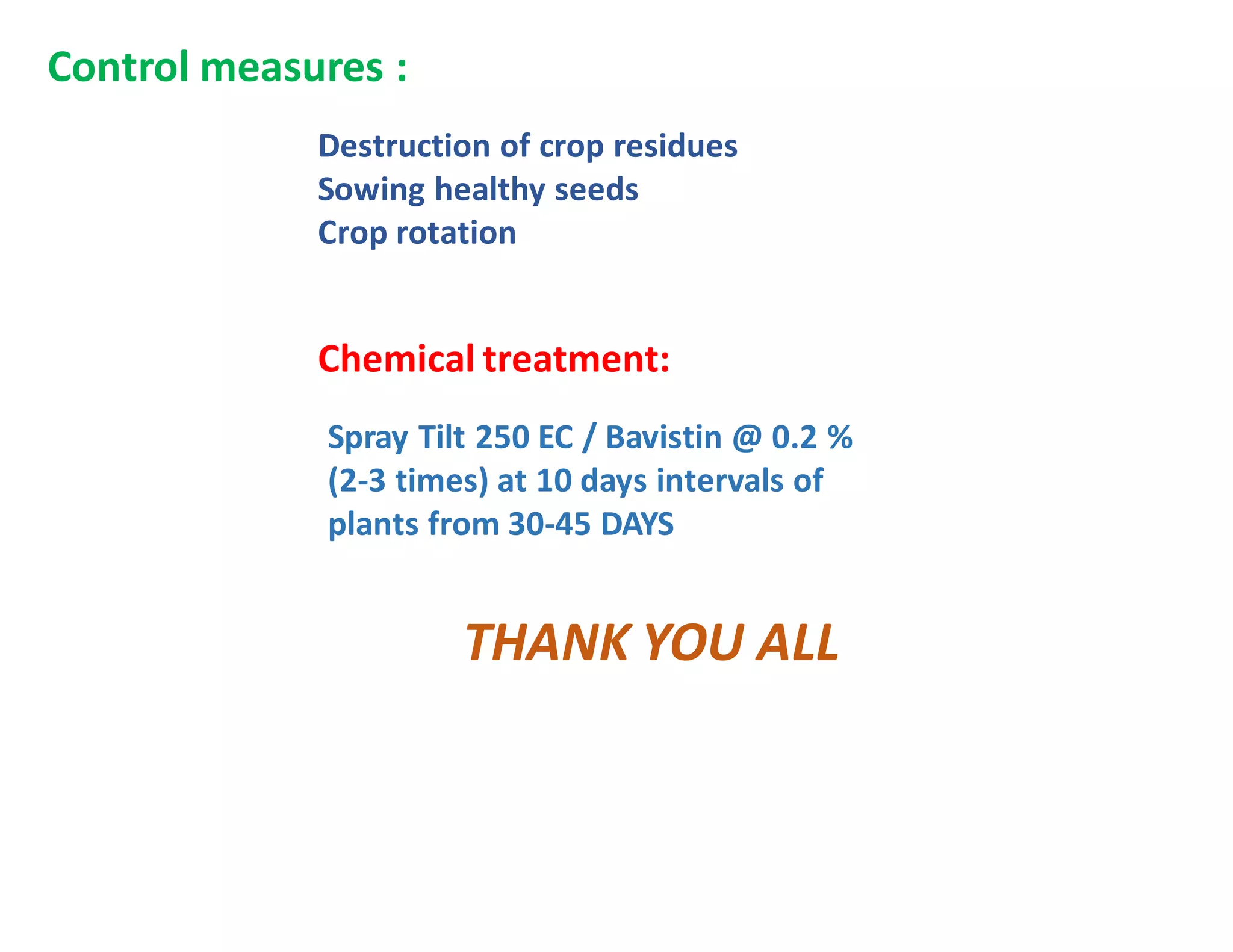 Control measures :

Destruction of crop residues
Sowing healthy seeds
Crop rotation

Chemical treatment:

Spray Tilt 250 EC / Bavistin @ 0.2 % (2-3 times) at 10 days intervals of plants from 30-45 DAYS

THANK YOU ALL